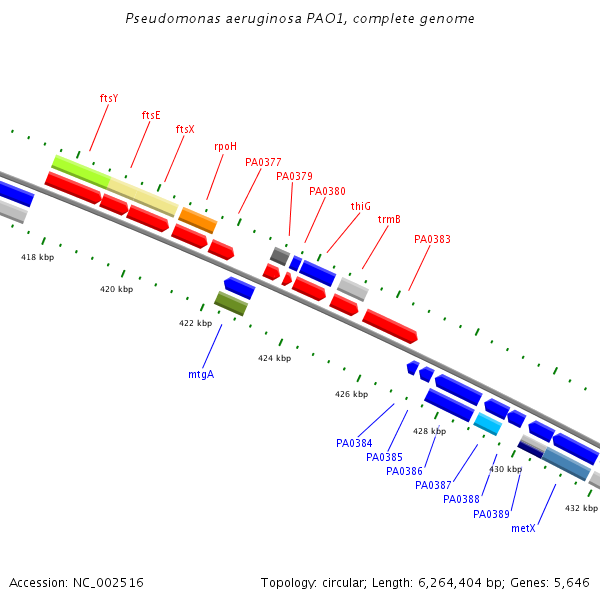 Pseudomonas aeruginosa PAO1, complete genome

ftsY
ftsE
ftsX
rpoH
PA0377
PA0379
PA0380
thiG
trmB
PA0383

418 kbp
420 kbp
422 kbp
424 kbp
426 kbp
428 kbp
430 kbp
432 kbp

mtgA
PA0384
PA0385
PA0386
PA0387
PA0388
PA0389
metX

Accession: NC_002516

Topology: circular; Length: 6,264,404 bp; Genes: 5,646